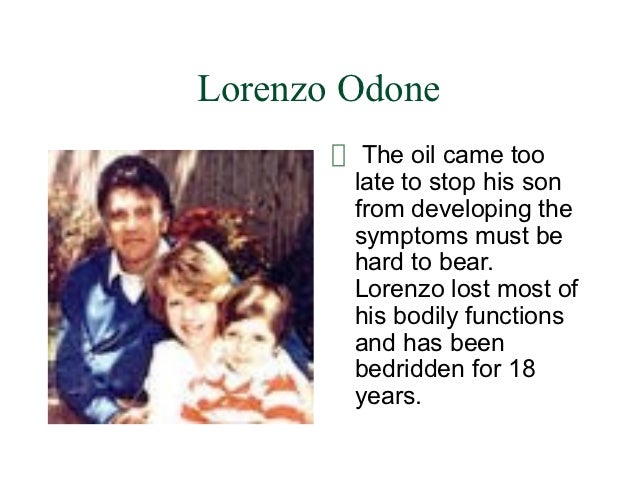 Lorenzo Odone

 The oil came too late to stop his son from developing the symptoms must be hard to bear. Lorenzo lost most of his bodily functions and has been bedridden for 18 years.